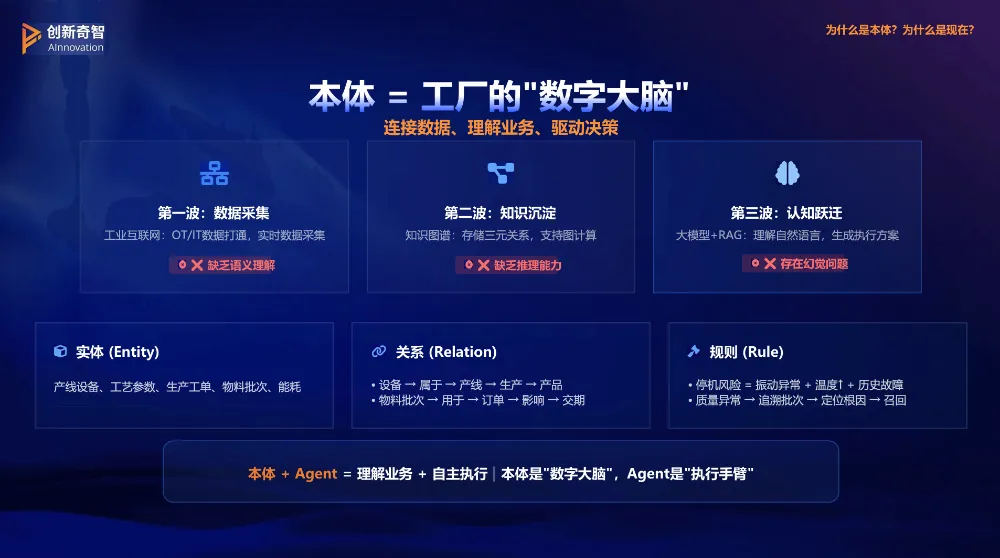 创新奇智
AInnovation

为什么是本体？为什么是现在？

本体 = 工厂的"数字大脑"
连接数据、理解业务、驱动决策

第一波：数据采集
工业互联网：OT/IT数据打通，实时数据采集
✕ 缺乏语义理解

第二波：知识沉淀
知识图谱：存储三元关系，支持图计算
✕ 缺乏推理能力

第三波：认知跃迁
大模型+RAG：理解自然语言，生成执行方案
✕ 存在幻觉问题

实体 (Entity)
产线设备、工艺参数、生产工单、物料批次、能耗

关系 (Relation)
• 设备 → 属于 → 产线 → 生产 → 产品
• 物料批次 → 用于 → 订单 → 影响 → 交期

规则 (Rule)
• 停机风险 = 振动异常 + 温度↑ + 历史故障
• 质量异常 → 追溯批次 → 定位根因 → 召回

本体 + Agent = 理解业务 + 自主执行 | 本体是"数字大脑"，Agent是"执行手臂"